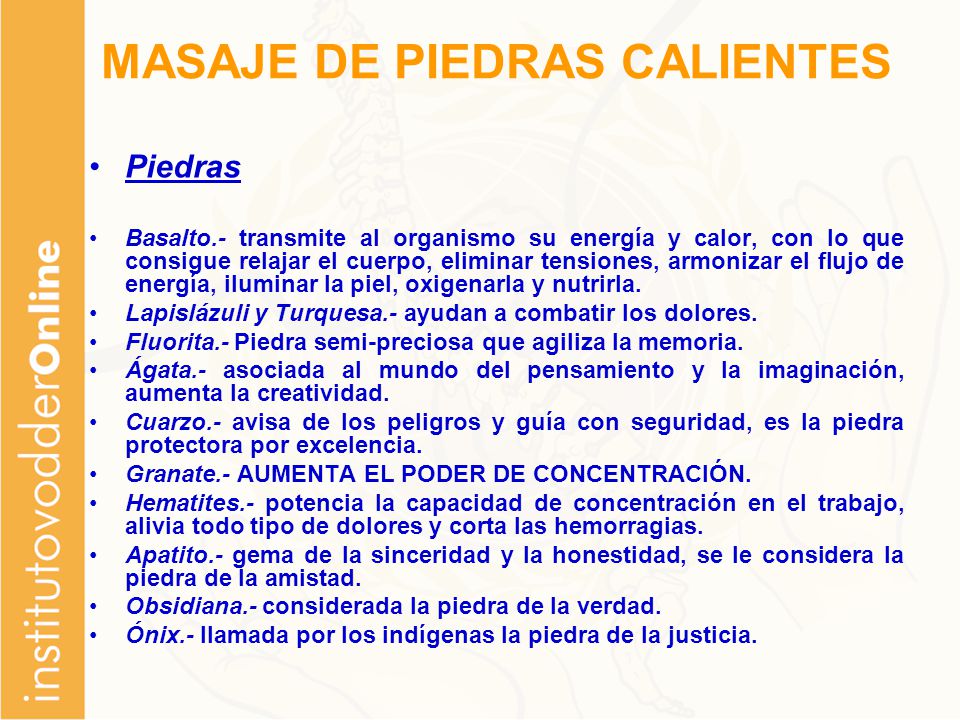 institutovodderOnline

MASAJE DE PIEDRAS CALIENTES

• Piedras

• Basalto.- transmite al organismo su energía y calor, con lo que consigue relajar el cuerpo, eliminar tensiones, armonizar el flujo de energía, iluminar la piel, oxigenarla y nutrirla.
• Lapislázuli y Turquesa.- ayudan a combatir los dolores.
• Fluorita.- Piedra semi-preciosa que agiliza la memoria.
• Ágata.- asociada al mundo del pensamiento y la imaginación, aumenta la creatividad.
• Cuarzo.- avisa de los peligros y guía con seguridad, es la piedra protectora por excelencia.
• Granate.- AUMENTA EL PODER DE CONCENTRACIÓN.
• Hematites.- potencia la capacidad de concentración en el trabajo, alivia todo tipo de dolores y corta las hemorragias.
• Apatito.- gema de la sinceridad y la honestidad, se le considera la piedra de la amistad.
• Obsidiana.- considerada la piedra de la verdad.
• Ónix.- llamada por los indígenas la piedra de la justicia.